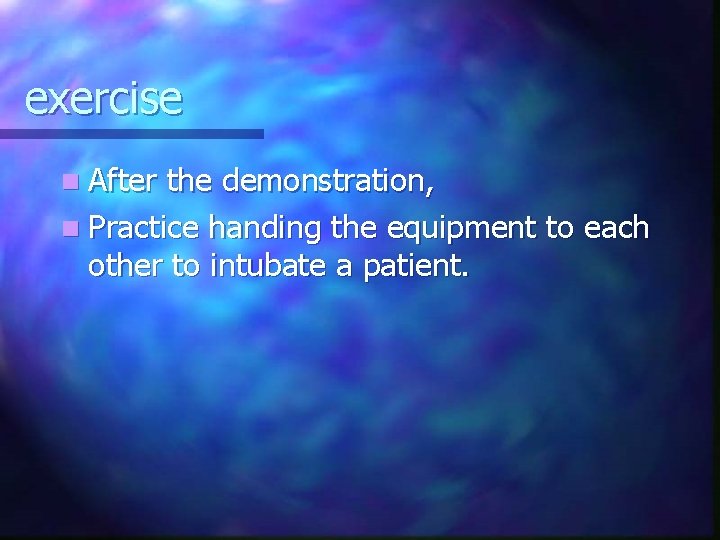 exercise

After the demonstration,

Practice handing the equipment to each other to intubate a patient.